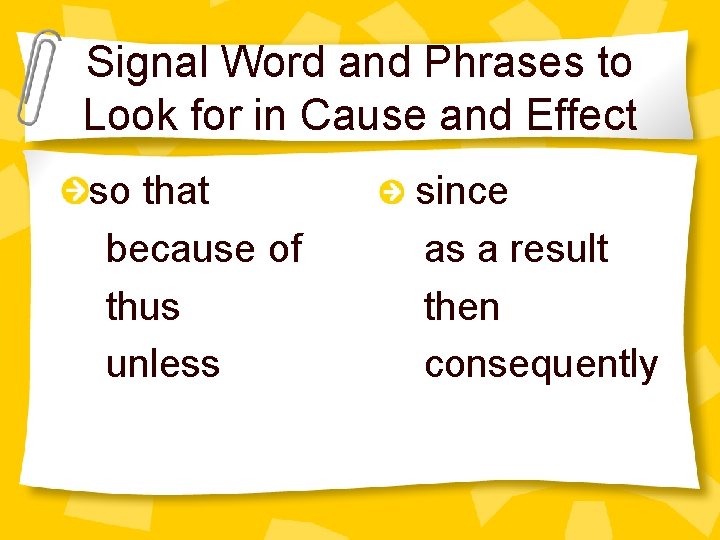 Signal Word and Phrases to Look for in Cause and Effect

so that
because of
thus
unless

since
as a result
then
consequently